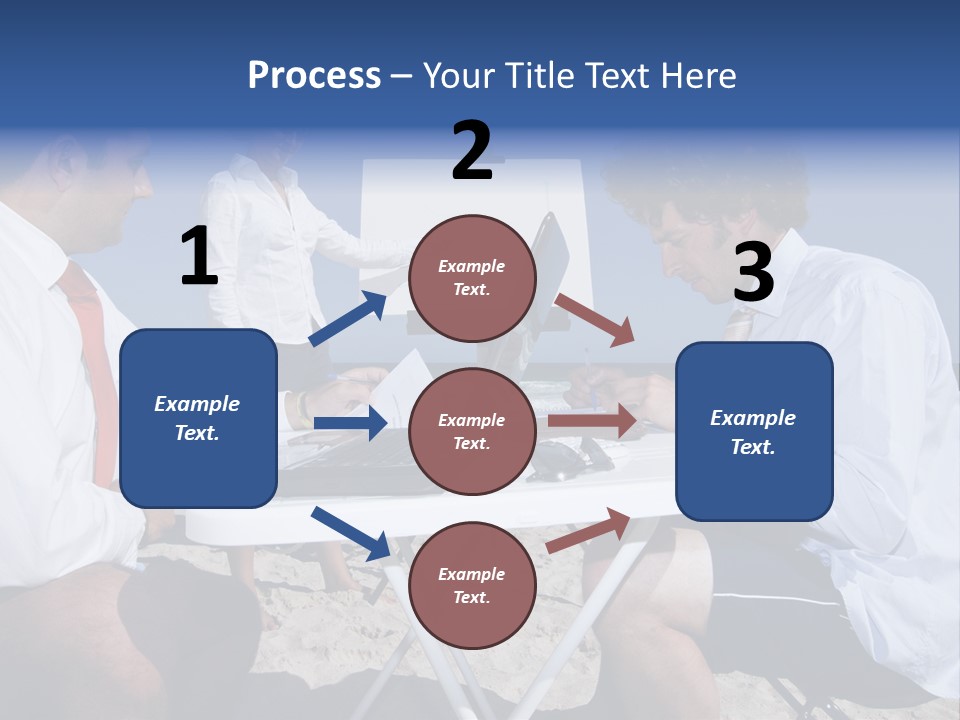 Process – Your Title Text Here

1

Example Text.

2

Example Text.

Example Text.

Example Text.

3

Example Text.